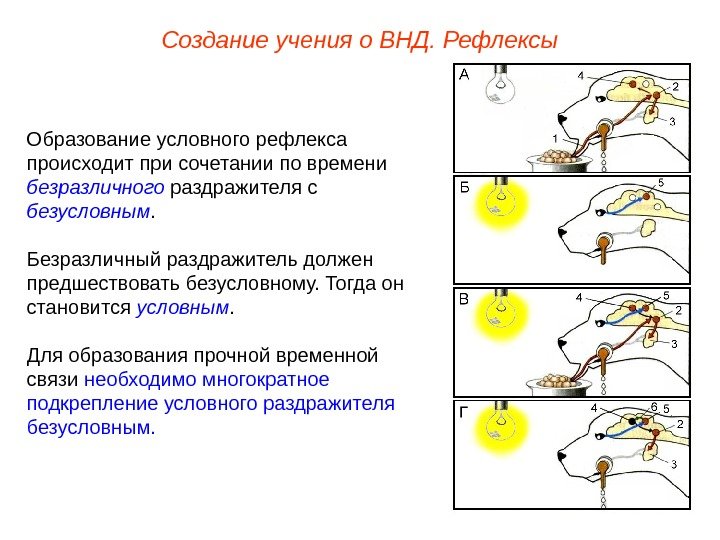 Создание учения о ВНД. Рефлексы

Образование условного рефлекса происходит при сочетании по времени безразличного раздражителя с безусловным.

Безразличный раздражитель должен предшествовать безусловному. Тогда он становится условным.

Для образования прочной временной связи необходимо многократное подкрепление условного раздражителя безусловным.

А
4
2
3
1

Б
5

В
4
5
2
3

Г
4
6
5
2
3